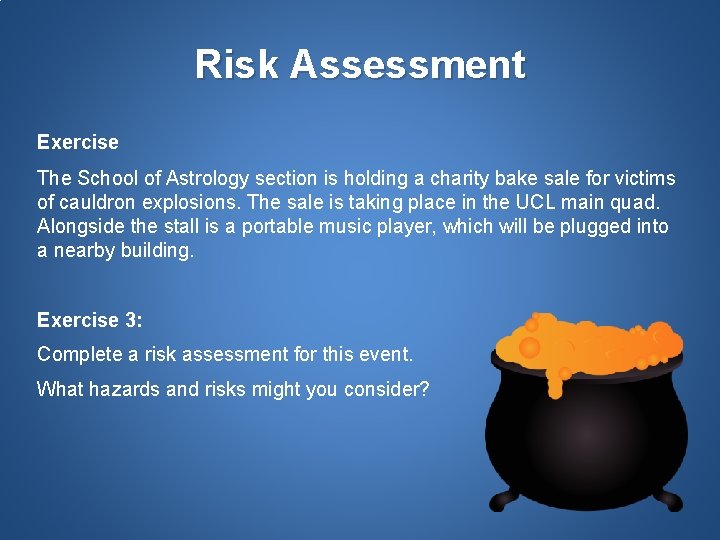 Risk Assessment

Exercise

The School of Astrology section is holding a charity bake sale for victims of cauldron explosions. The sale is taking place in the UCL main quad. Alongside the stall is a portable music player, which will be plugged into a nearby building.

Exercise 3:

Complete a risk assessment for this event.

What hazards and risks might you consider?